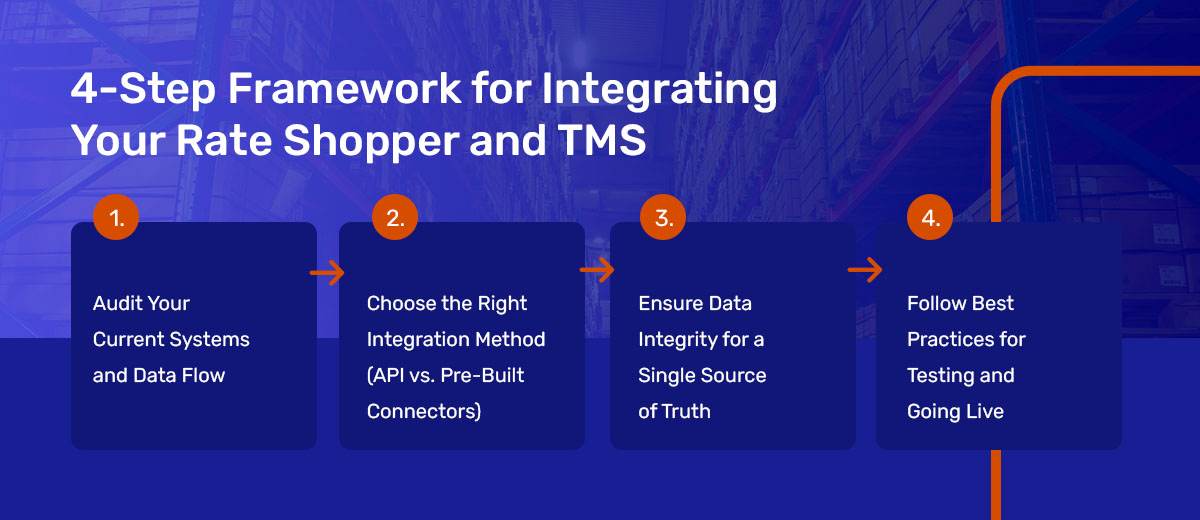 4-Step Framework for Integrating Your Rate Shopper and TMS

1.

Audit Your Current Systems and Data Flow

2.

Choose the Right Integration Method (API vs. Pre-Built Connectors)

3.

Ensure Data Integrity for a Single Source of Truth

4.

Follow Best Practices for Testing and Going Live